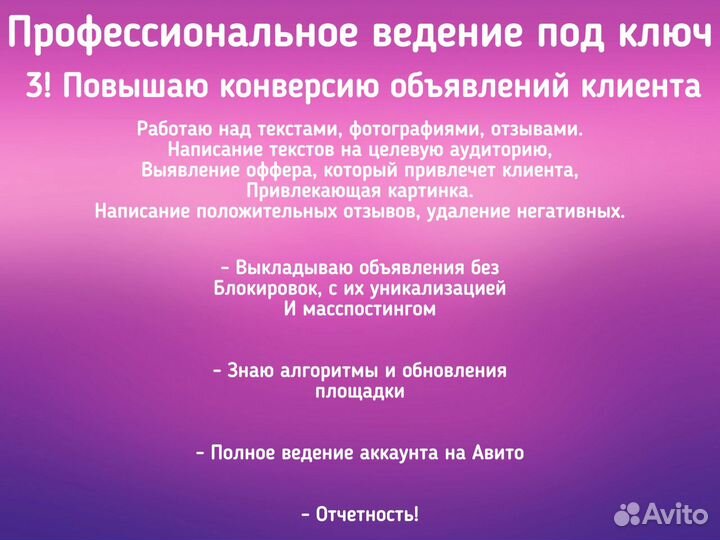 Профессиональное ведение под ключ

3! Повышаю конверсию объявлений клиента

Работаю над текстами, фотографиями, отзывами.
Написание текстов на целевую аудиторию,
Выявление оффера, который привлечет клиента,
Привлекающая картинка.
Написание положительных отзывов, удаление негативных.

- Выкладываю объявления без
Блокировок, с их уникализацией
И масспостингом

- Знаю алгоритмы и обновления
площадки

- Полное ведение аккаунта на Авито

- Отчетность!

Avito